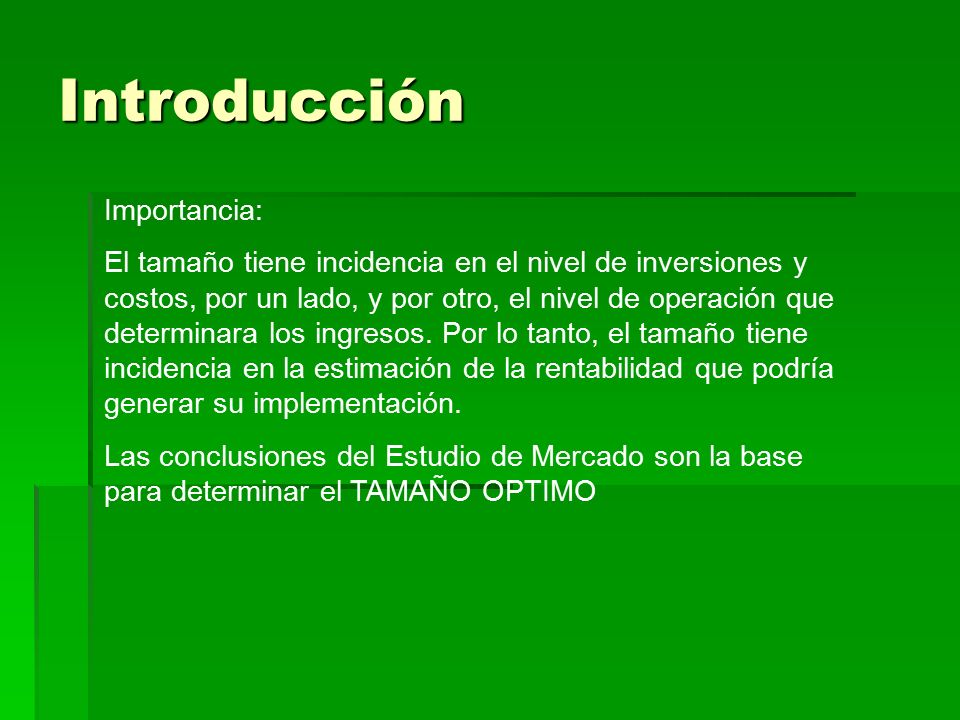 Introducción

Importancia:

El tamaño tiene incidencia en el nivel de inversiones y costos, por un lado, y por otro, el nivel de operación que determinara los ingresos. Por lo tanto, el tamaño tiene incidencia en la estimación de la rentabilidad que podría generar su implementación.

Las conclusiones del Estudio de Mercado son la base para determinar el TAMAÑO OPTIMO